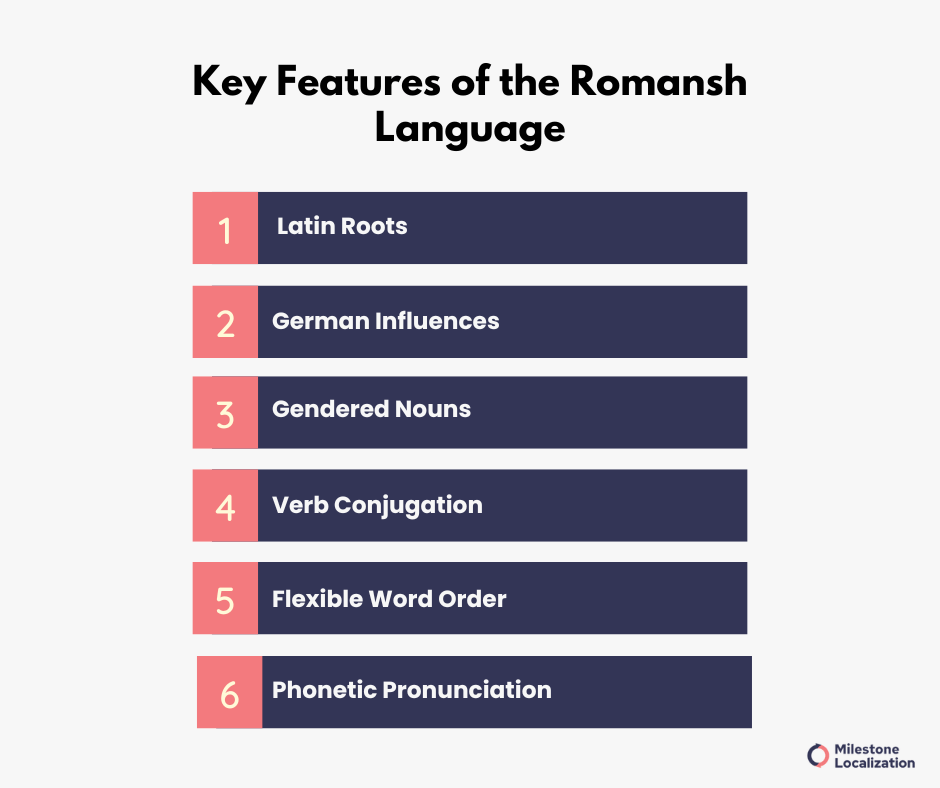 Key Features of the Romansh Language

1 Latin Roots

2 German Influences

3 Gendered Nouns

4 Verb Conjugation

5 Flexible Word Order

6 Phonetic Pronunciation

Milestone Localization